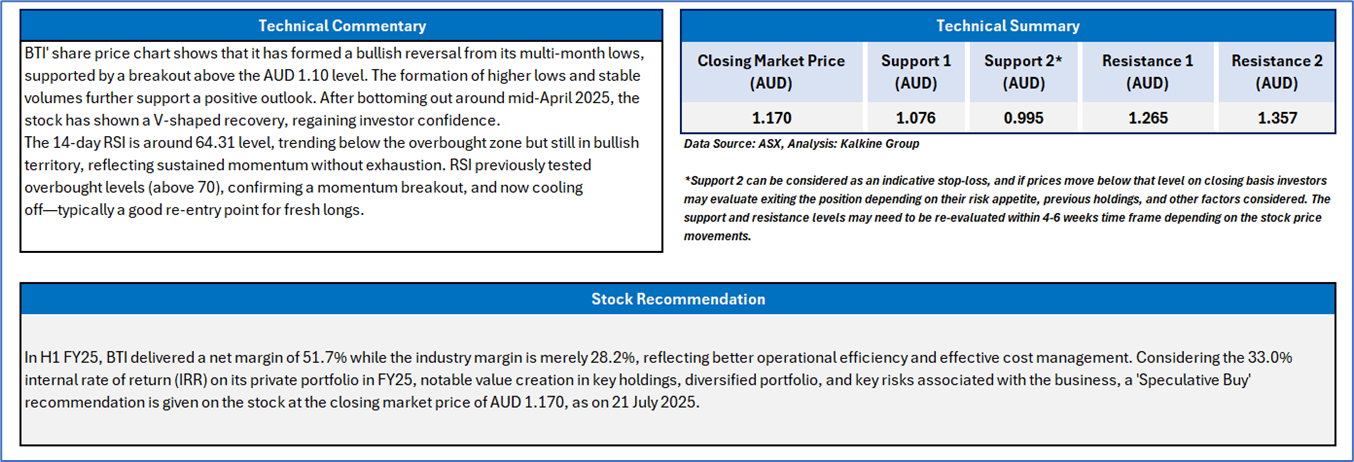 Technical Commentary

BTI' share price chart shows that it has formed a bullish reversal from its multi-month lows, supported by a breakout above the AUD 1.10 level. The formation of higher lows and stable volumes further support a positive outlook. After bottoming out around mid-April 2025, the stock has shown a V-shaped recovery, regaining investor confidence.
The 14-day RSI is around 64.31 level, trending below the overbought zone but still in bullish territory, reflecting sustained momentum without exhaustion. RSI previously tested overbought levels (above 70), confirming a momentum breakout, and now cooling off—typically a good re-entry point for fresh longs.

Technical Summary

| Closing Market Price (AUD) | Support 1 (AUD) | Support 2* (AUD) | Resistance 1 (AUD) | Resistance 2 (AUD) |
|---|---|---|---|---|
| 1.170 | 1.076 | 0.995 | 1.265 | 1.357 |

Data Source: ASX, Analysis: Kalkine Group

*Support 2 can be considered as an indicative stop-loss, and if prices move below that level on closing basis investors may evaluate exiting the position depending on their risk appetite, previous holdings, and other factors considered. The support and resistance levels may need to be re-evaluated within 4-6 weeks time frame depending on the stock price movements.

Stock Recommendation

In H1 FY25, BTI delivered a net margin of 51.7% while the industry margin is merely 28.2%, reflecting better operational efficiency and effective cost management. Considering the 33.0% internal rate of return (IRR) on its private portfolio in FY25, notable value creation in key holdings, diversified portfolio, and key risks associated with the business, a 'Speculative Buy' recommendation is given on the stock at the closing market price of AUD 1.170, as on 21 July 2025.